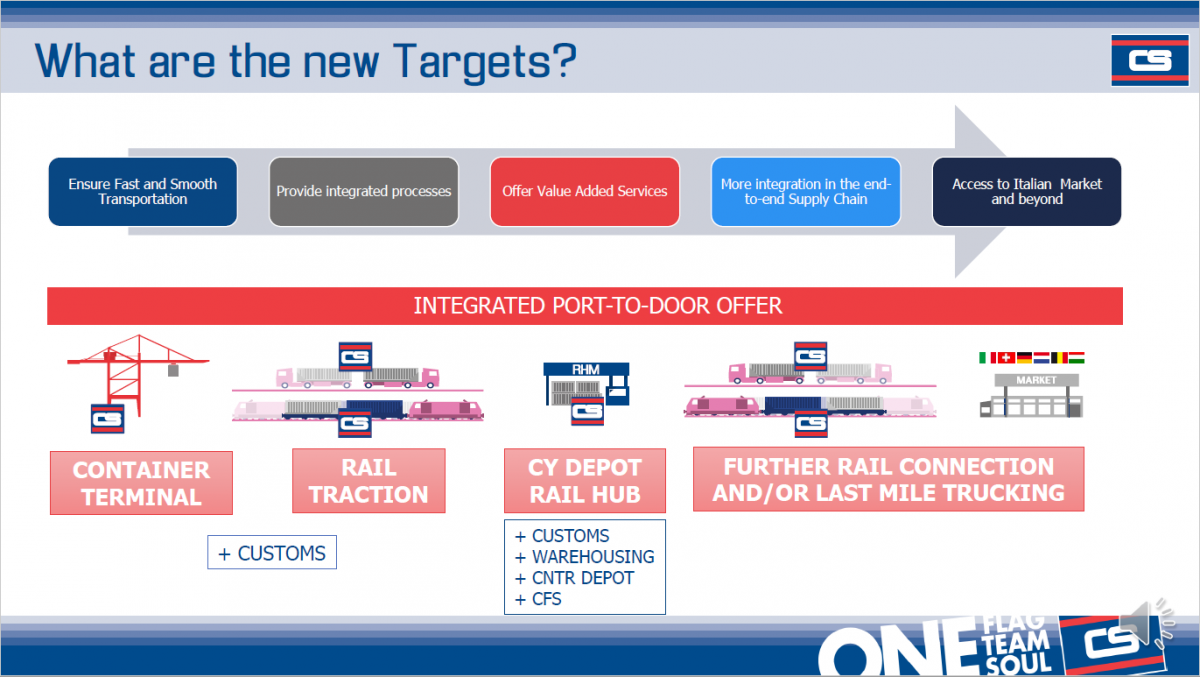 What are the new Targets?

CS

Ensure Fast and Smooth Transportation

Provide integrated processes

Offer Value Added Services

More integration in the end-to-end Supply Chain

Access to Italian Market and beyond

INTEGRATED PORT-TO-DOOR OFFER

CS

CS

CS

RHM

CS

CS

CS

MARKET

CONTAINER TERMINAL

RAIL TRACTION

CY DEPOT RAIL HUB

FURTHER RAIL CONNECTION AND/OR LAST MILE TRUCKING

+ CUSTOMS

+ CUSTOMS
+ WAREHOUSING
+ CNTR DEPOT
+ CFS

ONE FLAG TEAM SOUL

CS